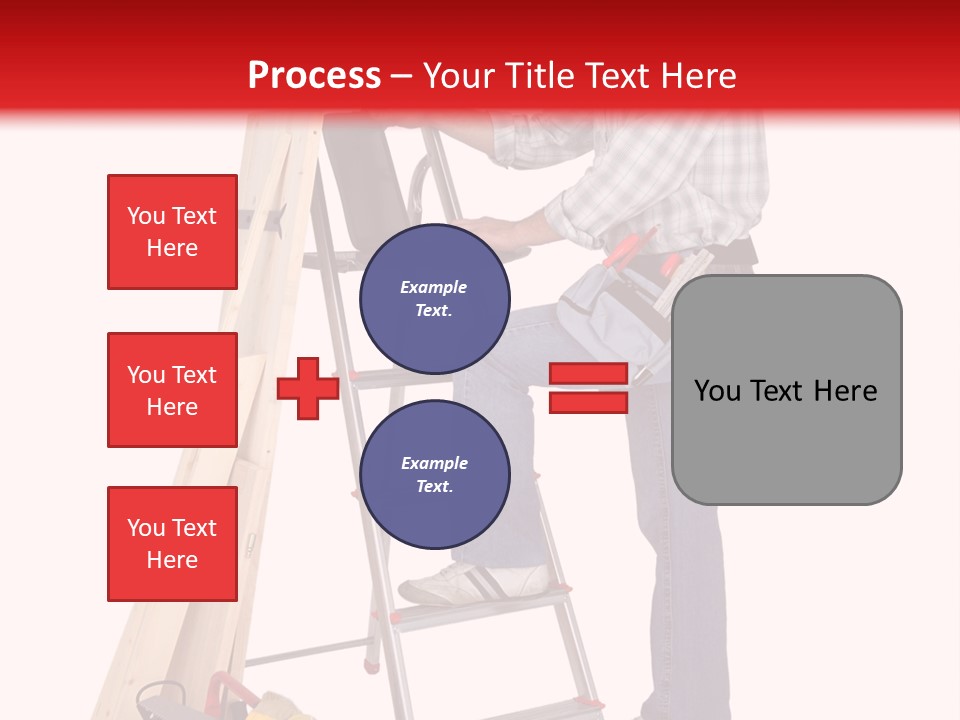 Process – Your Title Text Here

You Text Here

You Text Here

You Text Here

Example Text.

Example Text.

You Text Here